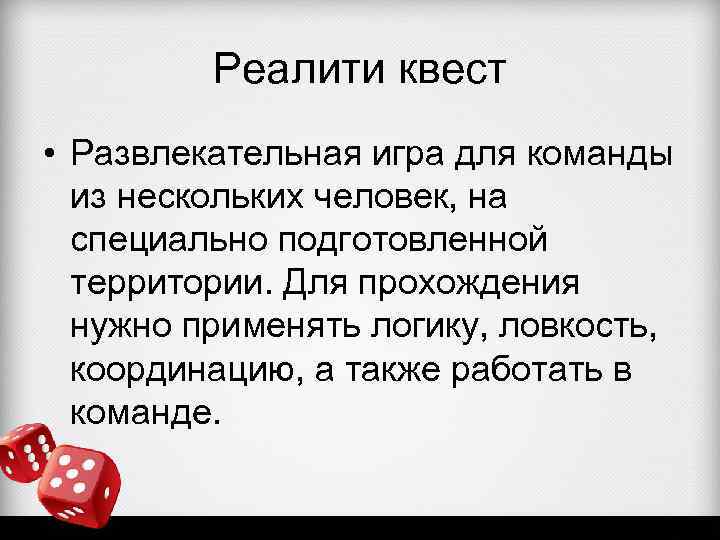 Реалити квест

• Развлекательная игра для команды из нескольких человек, на специально подготовленной территории. Для прохождения нужно применять логику, ловкость, координацию, а также работать в команде.